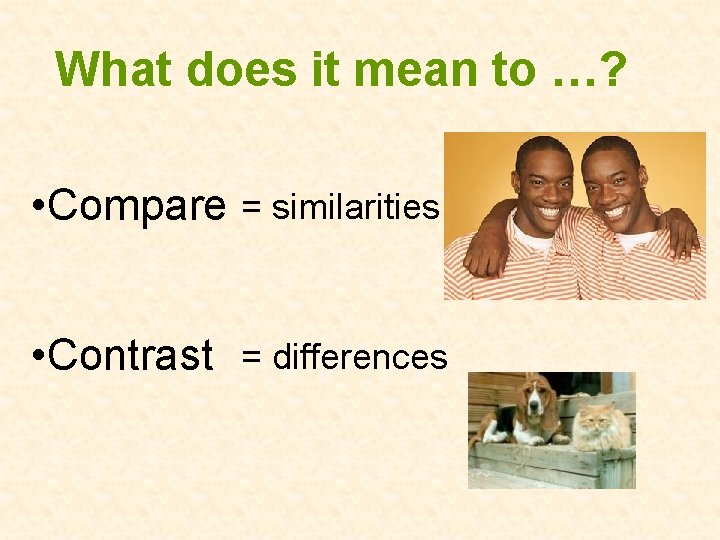 What does it mean to …?

•Compare = similarities

•Contrast = differences